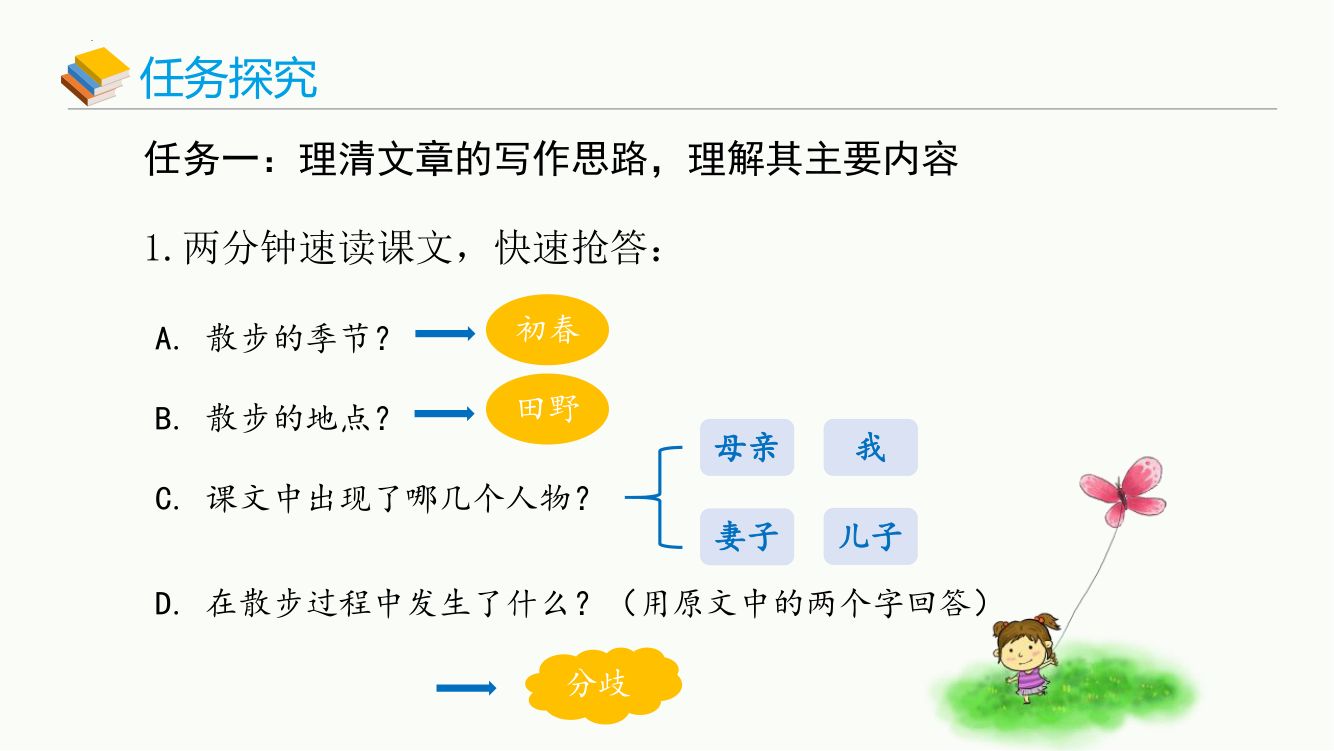 任务探究

任务一：理清文章的写作思路，理解其主要内容

1.两分钟速读课文，快速抢答：

A. 散步的季节？ 初春

B. 散步的地点？ 田野

C. 课文中出现了哪几个人物？ 母亲 我 妻子 儿子

D. 在散步过程中发生了什么？（用原文中的两个字回答）

分歧